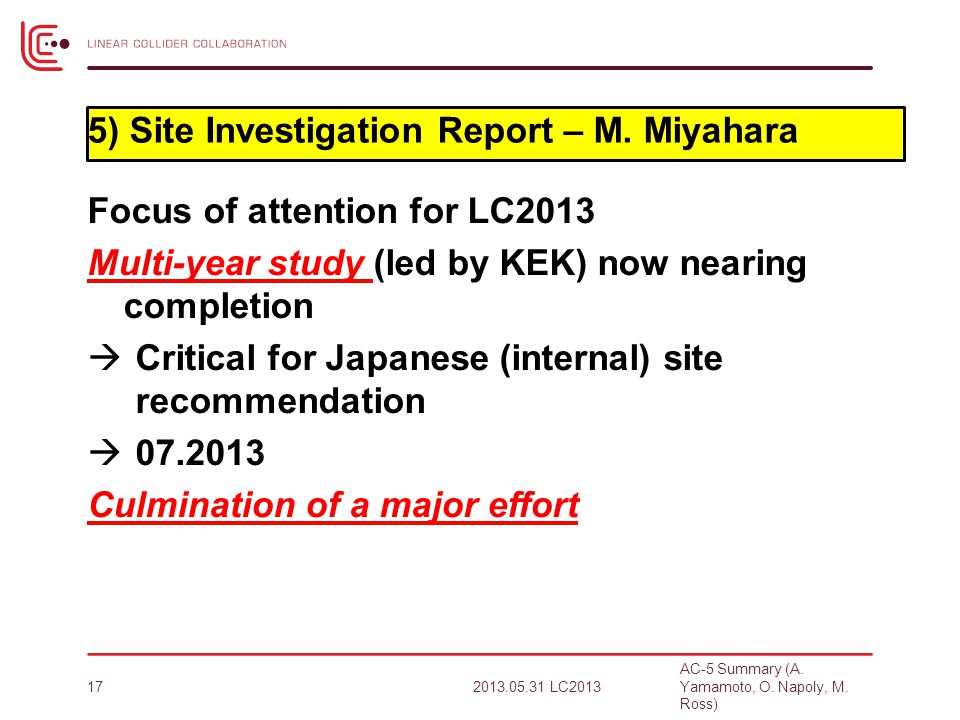 LINEAR COLLIDER COLLABORATION

5) Site Investigation Report – M. Miyahara

Focus of attention for LC2013

Multi-year study (led by KEK) now nearing completion

→ Critical for Japanese (internal) site recommendation

→ 07.2013

Culmination of a major effort

17

2013.05.31 LC2013

AC-5 Summary (A. Yamamoto, O. Napoly, M. Ross)